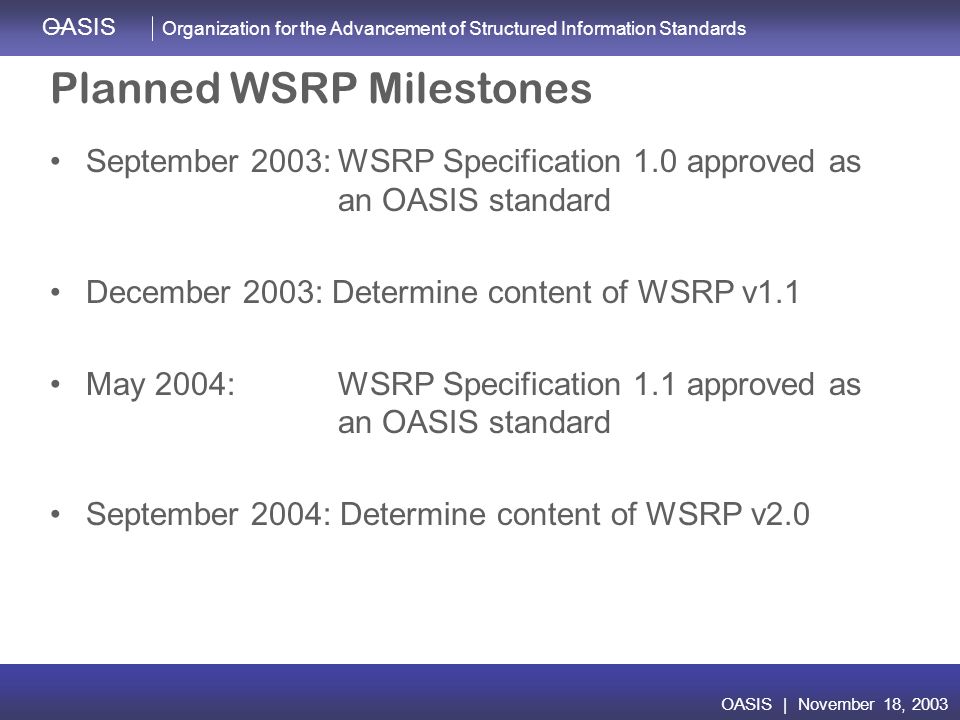 OASIS | Organization for the Advancement of Structured Information Standards

Planned WSRP Milestones

• September 2003: WSRP Specification 1.0 approved as an OASIS standard

• December 2003: Determine content of WSRP v1.1

• May 2004: WSRP Specification 1.1 approved as an OASIS standard

• September 2004: Determine content of WSRP v2.0

OASIS | November 18, 2003